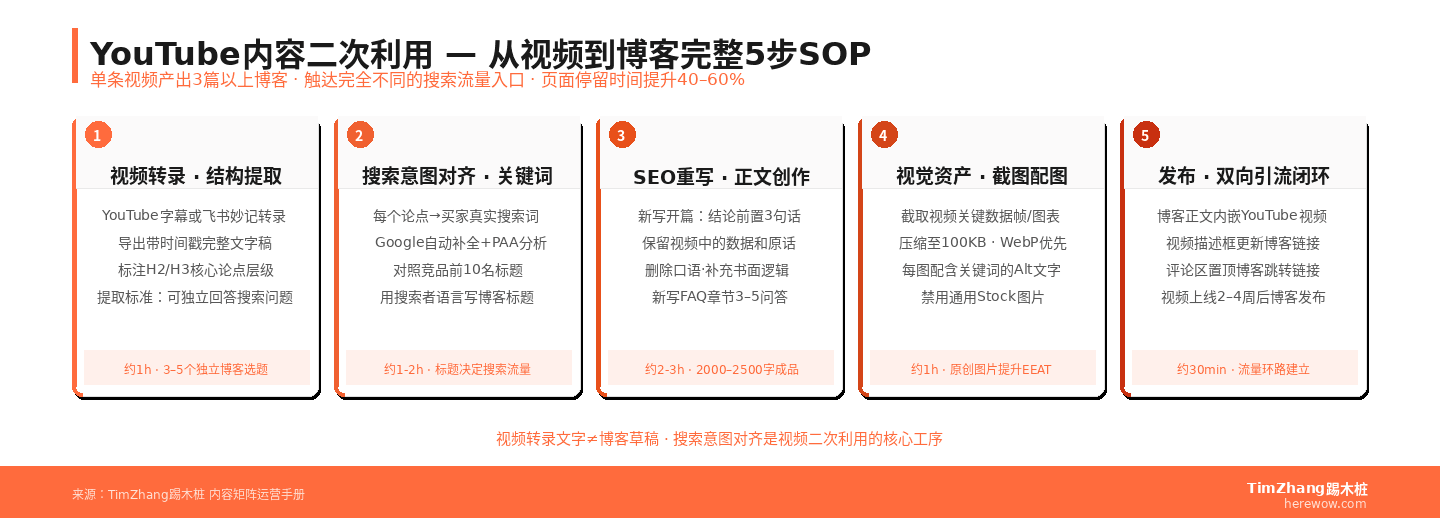 YouTube内容二次利用 — 从视频到博客完整5步SOP

单条视频产出3篇以上博客 · 触达完全不同的搜索流量入口 · 页面停留时间提升40–60%

1
视频转录 · 结构提取
YouTube字幕或飞书妙记转录
导出带时间戳完整文字稿
标注H2/H3核心论点层级
提取标准：可独立回答搜索问题
约1h · 3–5个独立博客选题

2
搜索意图对齐 · 关键词
每个论点→买家真实搜索词
Google自动补全+PAA分析
对照竞品前10名标题
用搜索者语言写博客标题
约1-2h · 标题决定搜索流量

3
SEO重写 · 正文创作
新写开篇：结论前置3句话
保留视频中的数据和原话
删除口语·补充书面逻辑
新写FAQ章节3–5问答
约2-3h · 2000–2500字成品

4
视觉资产 · 截图配图
截取视频关键数据帧/图表
压缩至100KB · WebP优先
每图配含关键词的Alt文字
禁用通用Stock图片
约1h · 原创图片提升EEAT

5
发布 · 双向引流闭环
博客正文内嵌YouTube视频
视频描述框更新博客链接
评论区置顶博客跳转链接
视频上线2–4周后博客发布
约30min · 流量环路建立

视频转录文字≠博客草稿 · 搜索意图对齐是视频二次利用的核心工序

来源：TimZhang踢木桩 内容矩阵运营手册

TimZhang踢木桩
herewow.com